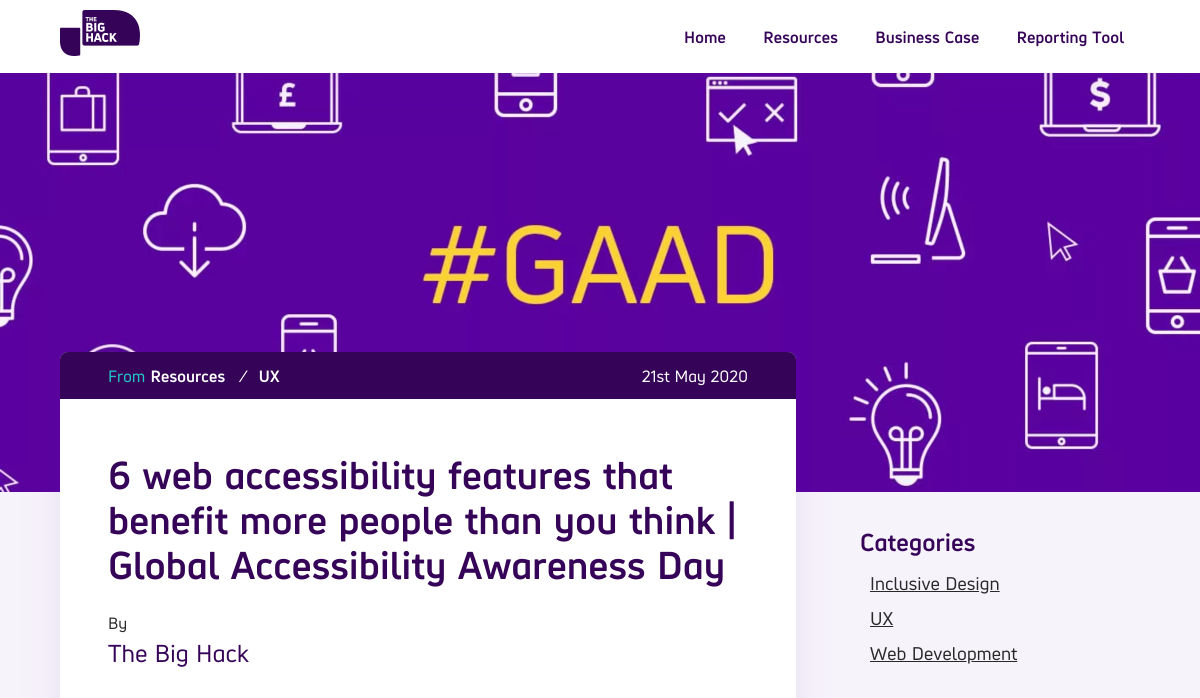 THE BIG HACK

Home Resources Business Case Reporting Tool

£

$

#GAAD

From Resources / UX

21st May 2020

6 web accessibility features that benefit more people than you think | Global Accessibility Awareness Day

By

The Big Hack

Categories

Inclusive Design

UX

Web Development